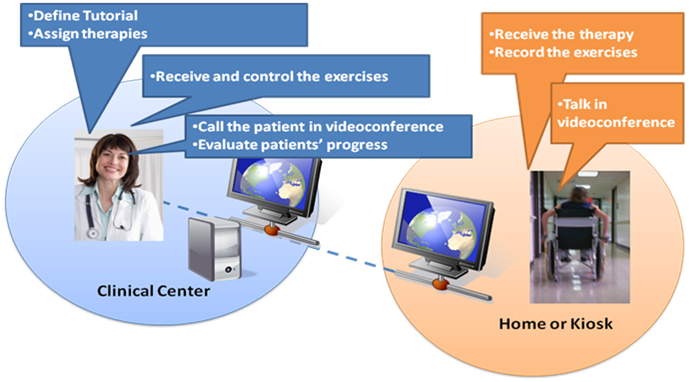 •Define Tutorial
•Assign therapies

•Receive and control the exercises

•Call the patient in videoconference
•Evaluate patients' progress

Clinical Center

•Receive the therapy
•Record the exercises

•Talk in videoconference

Home or Kiosk